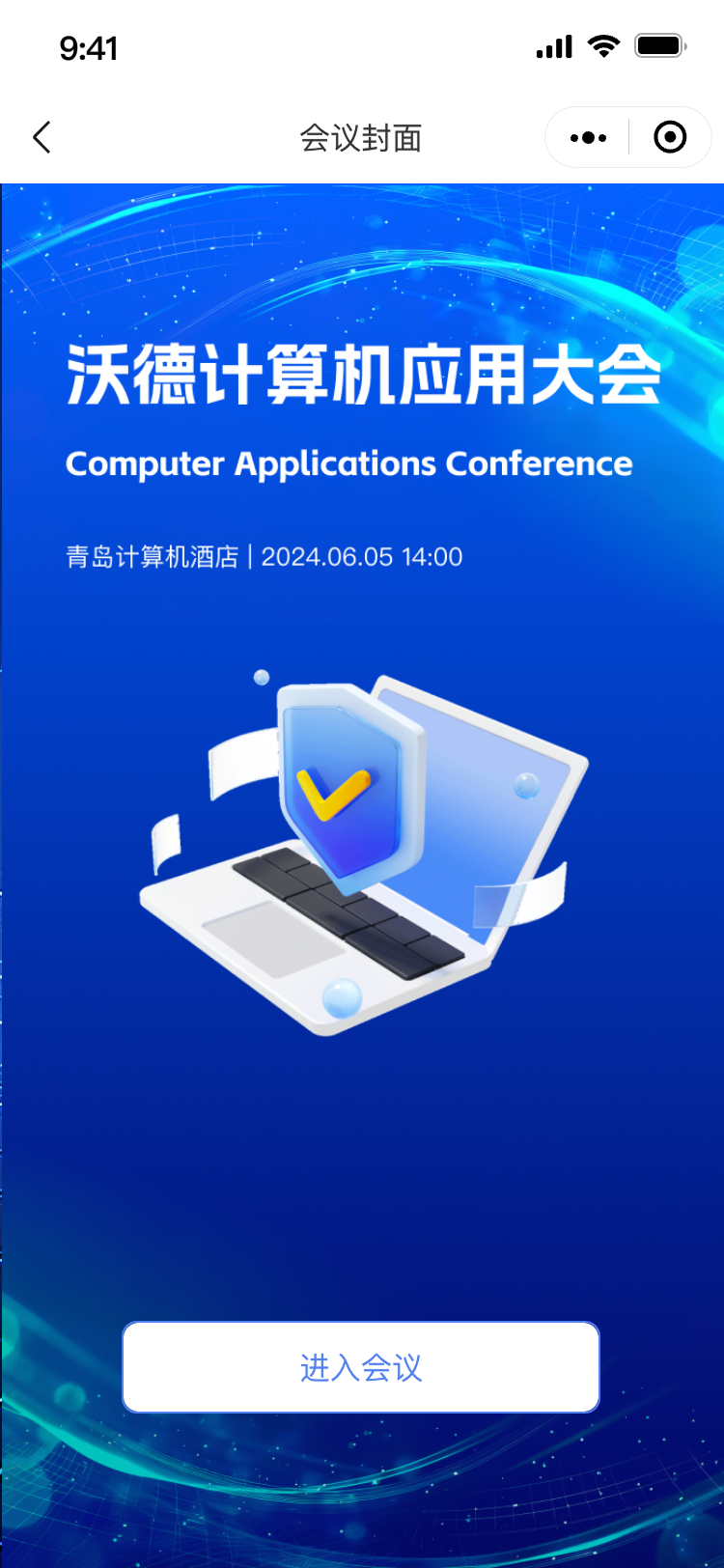 9:41

会议封面

沃德计算机应用大会

Computer Applications Conference

青岛计算机酒店 | 2024.06.05 14:00

进入会议